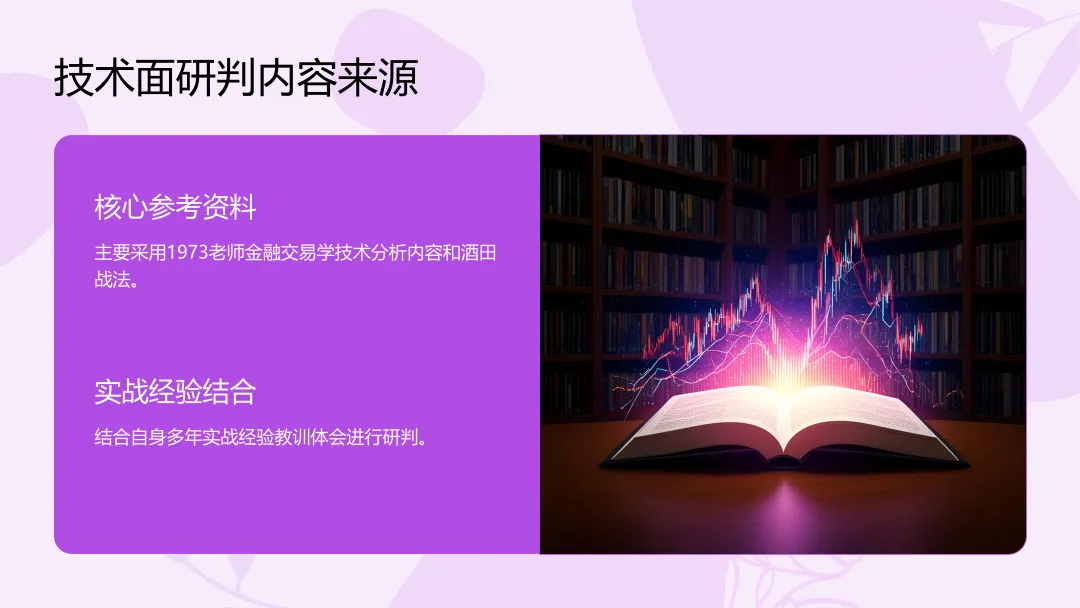 技术面研判内容来源

核心参考资料

主要采用1973老师金融交易学技术分析内容和酒田战法。

实战经验结合

结合自身多年实战经验教训体会进行研判。